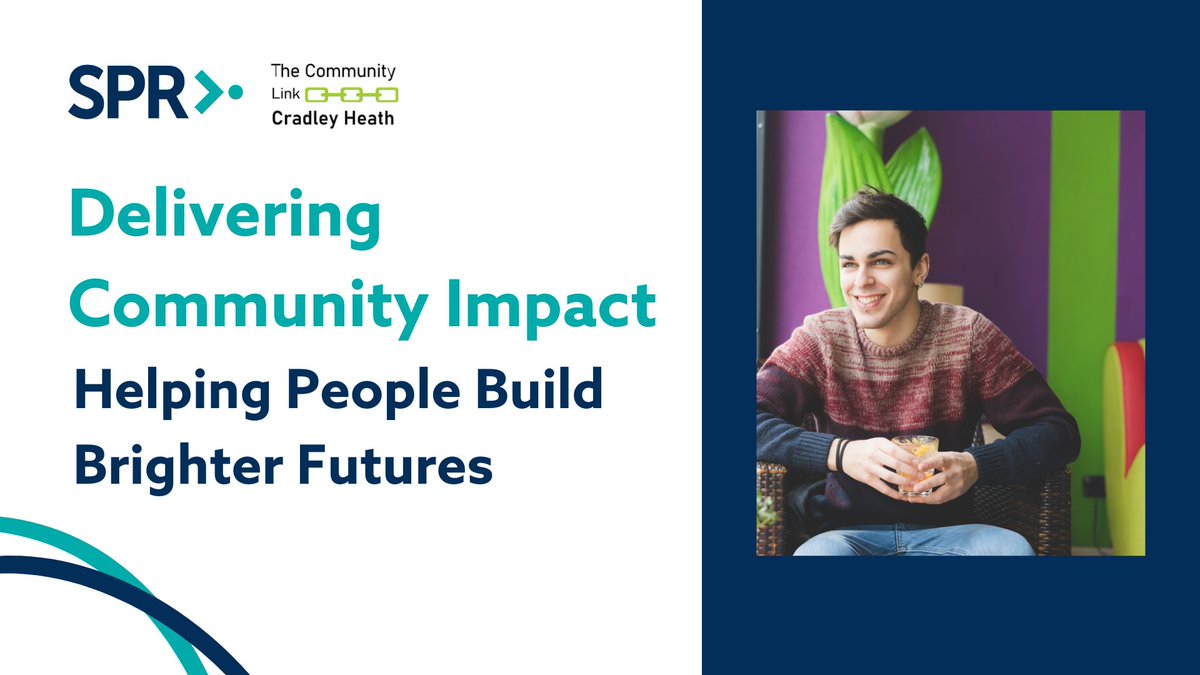 SPR

The Community Link Cradley Heath

Delivering Community Impact

Helping People Build Brighter Futures